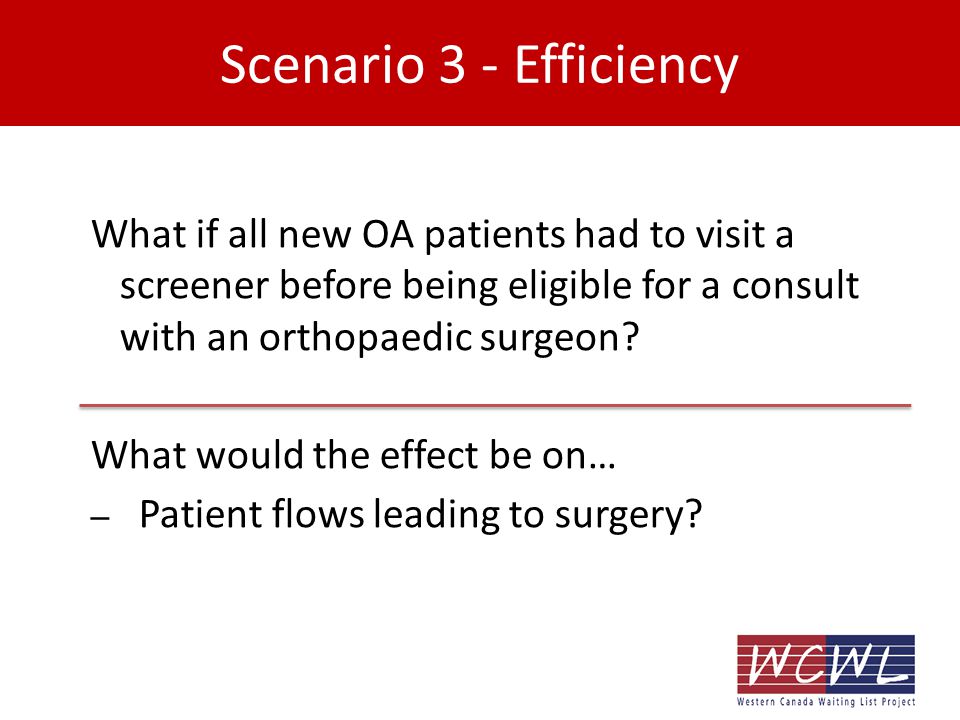 Scenario 3 - Efficiency

What if all new OA patients had to visit a screener before being eligible for a consult with an orthopaedic surgeon?

What would the effect be on…
– Patient flows leading to surgery?

WCWL
Western Canada Waiting List Project